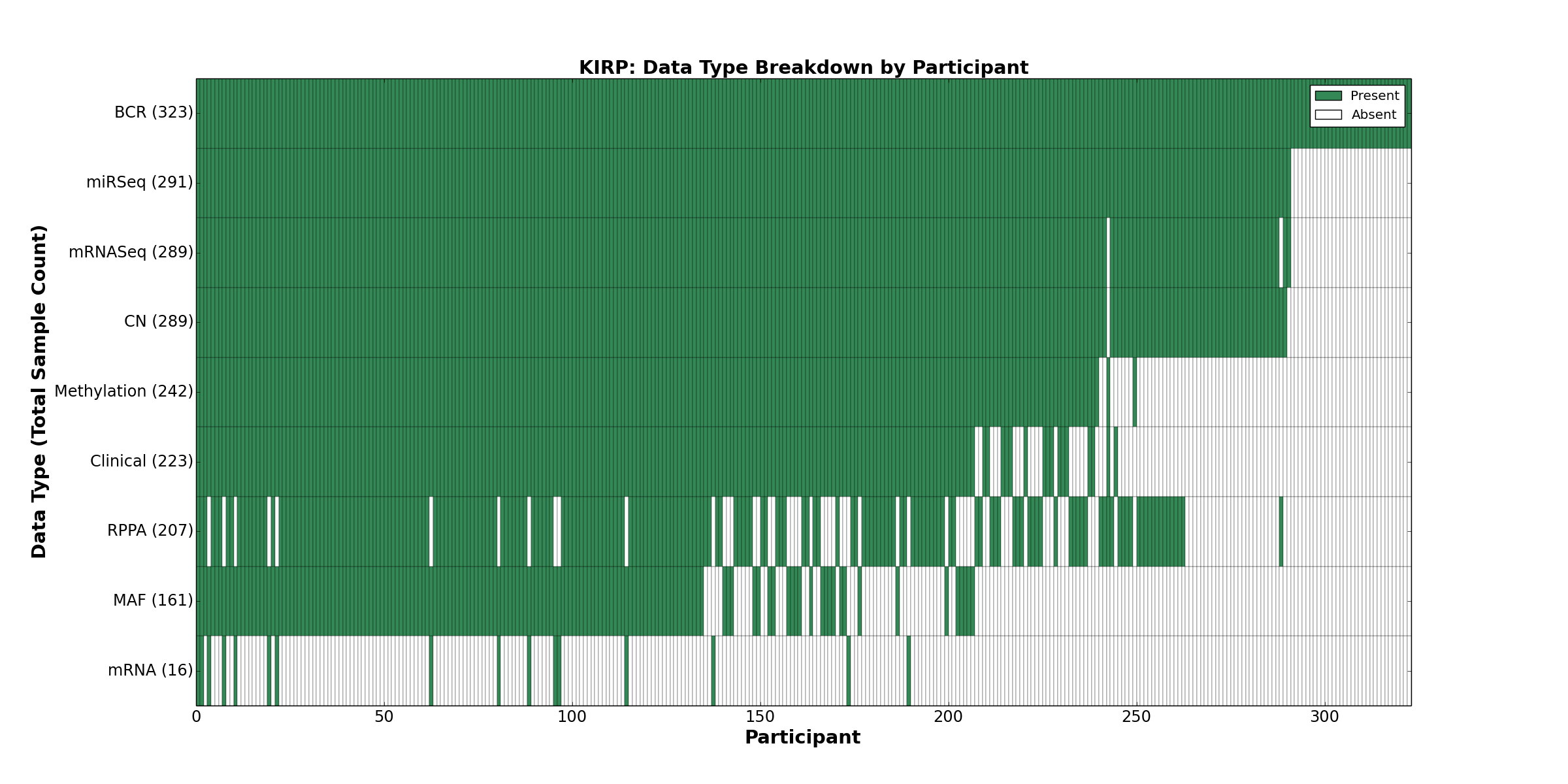 KIRP: Data Type Breakdown by Participant

Present
Absent

Data Type (Total Sample Count)

BCR (323)
miRSeq (291)
mRNASeq (289)
CN (289)
Methylation (242)
Clinical (223)
RPPA (207)
MAF (161)
mRNA (16)

0
50
100
150
200
250
300

Participant